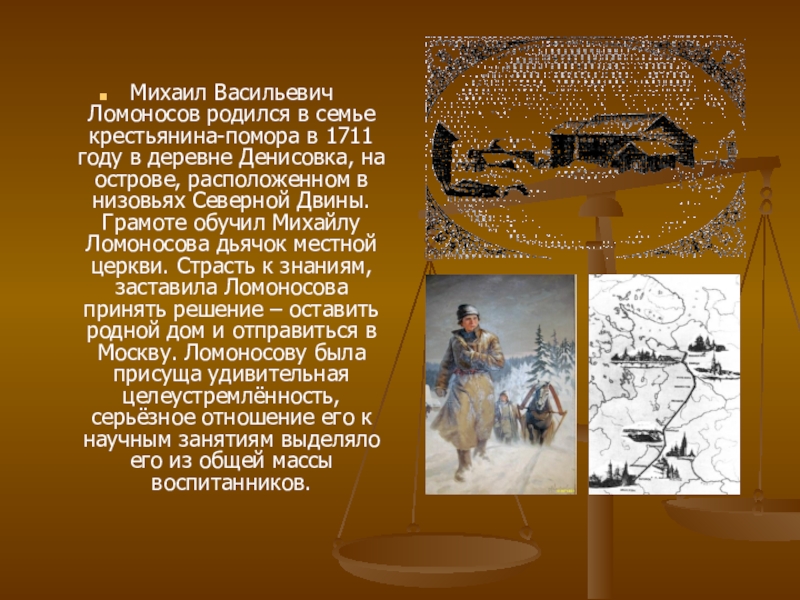 Михаил Васильевич Ломоносов родился в семье крестьянина-помора в 1711 году в деревне Денисовка, на острове, расположенном в низовьях Северной Двины. Грамоте обучил Михайлу Ломоносова дьячок местной церкви. Страсть к знаниям, заставила Ломоносова принять решение – оставить родной дом и отправиться в Москву. Ломоносову была присуща удивительная целеустремлённость, серьёзное отношение его к научным занятиям выделяло его из общей массы воспитанников.